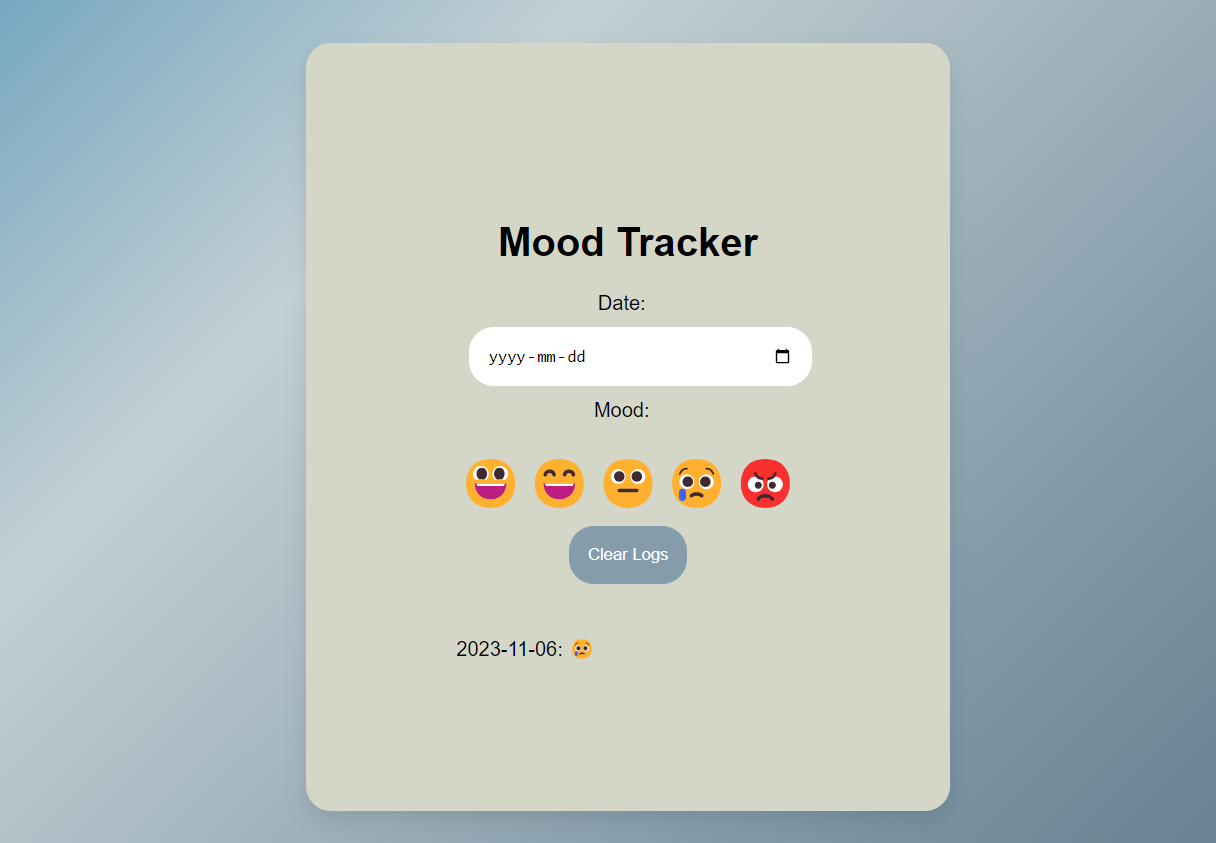 Mood Tracker

Date:

yyyy-mm-dd

Mood:

😀 😄 😐 😢 😡

Clear Logs

2023-11-06: 😢